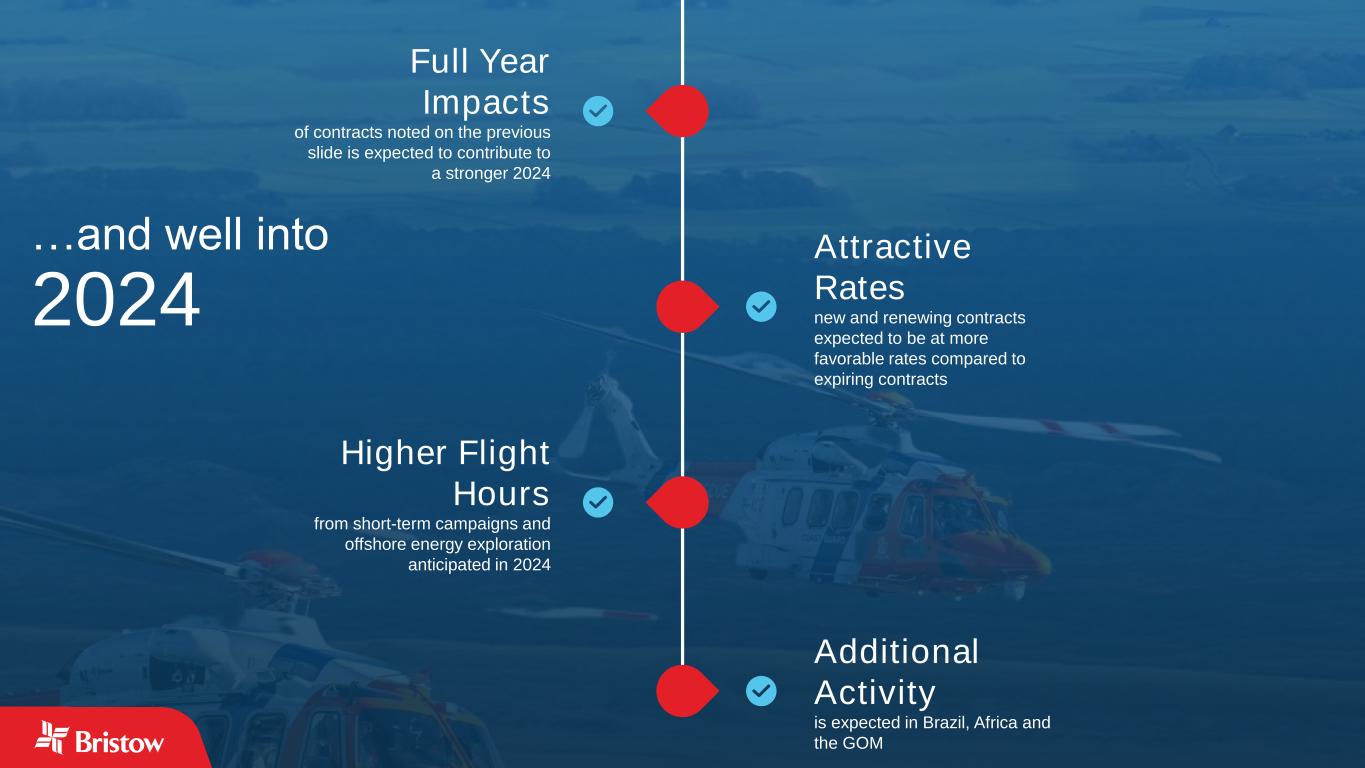 …and well into
2024

Full Year Impacts
of contracts noted on the previous slide is expected to contribute to a stronger 2024

Attractive Rates
new and renewing contracts expected to be at more favorable rates compared to expiring contracts

Higher Flight Hours
from short-term campaigns and offshore energy exploration anticipated in 2024

Additional Activity
is expected in Brazil, Africa and the GOM

Bristow